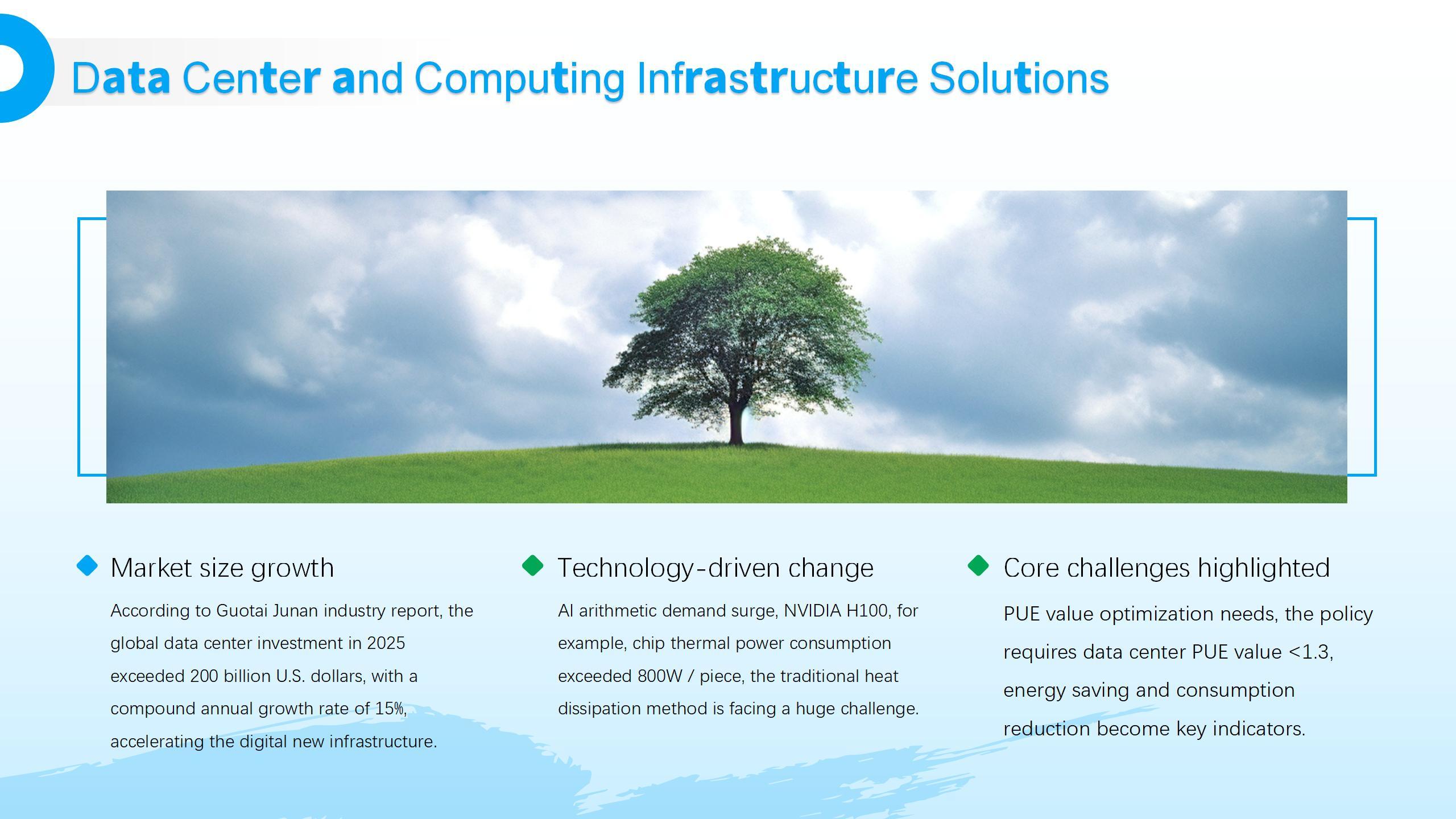 Data Center and Computing Infrastructure Solutions

Market size growth

According to Guotai Junan industry report, the global data center investment in 2025 exceeded 200 billion U.S. dollars, with a compound annual growth rate of 15%, accelerating the digital new infrastructure.

Technology-driven change

AI arithmetic demand surge, NVIDIA H100, for example, chip thermal power consumption exceeded 800W / piece, the traditional heat dissipation method is facing a huge challenge.

Core challenges highlighted

PUE value optimization needs, the policy requires data center PUE value <1.3, energy saving and consumption reduction become key indicators.